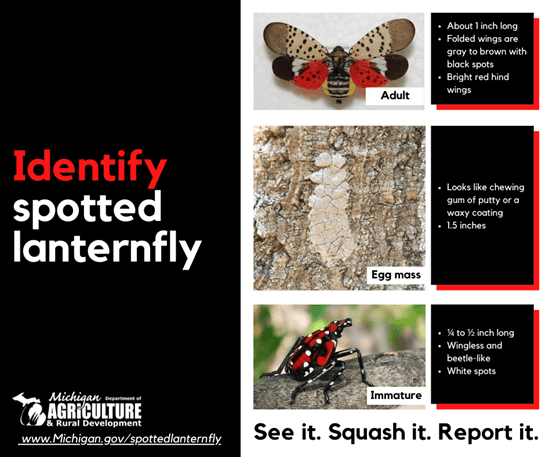 Identify spotted lanternfly

Michigan Department of AGRICULTURE & Rural Development

www.Michigan.gov/spottedlanternfly

Adult

- About 1 inch long
- Folded wings are gray to brown with black spots
- Bright red hind wings

Egg mass

- Looks like chewing gum of putty or a waxy coating
- 1.5 inches

Immature

- ¼ to ½ inch long
- Wingless and beetle-like
- White spots

See it. Squash it. Report it.